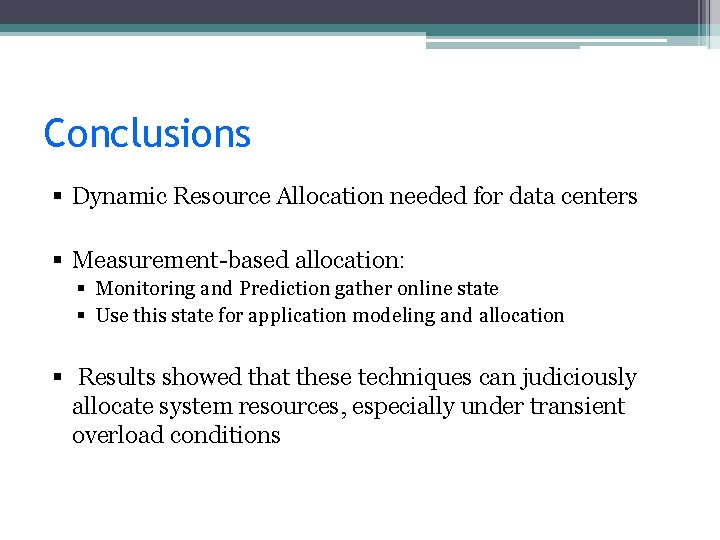 Conclusions

▪ Dynamic Resource Allocation needed for data centers

▪ Measurement-based allocation:
▪ Monitoring and Prediction gather online state
▪ Use this state for application modeling and allocation

▪ Results showed that these techniques can judiciously allocate system resources, especially under transient overload conditions